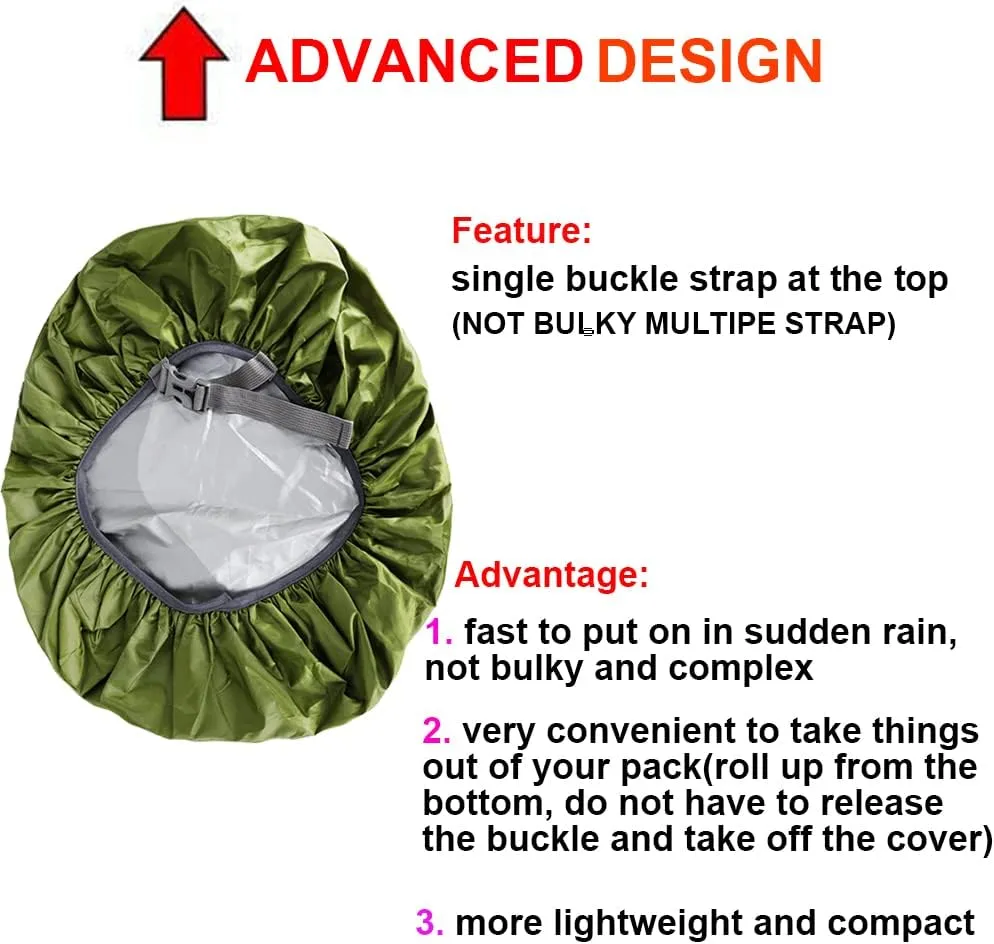 ADVANCED DESIGN

Feature:
single buckle strap at the top
(NOT BULKY MULTIPE STRAP)

Advantage:
1. fast to put on in sudden rain, not bulky and complex

2. very convenient to take things out of your pack(roll up from the bottom, do not have to release the buckle and take off the cover)

3. more lightweight and compact